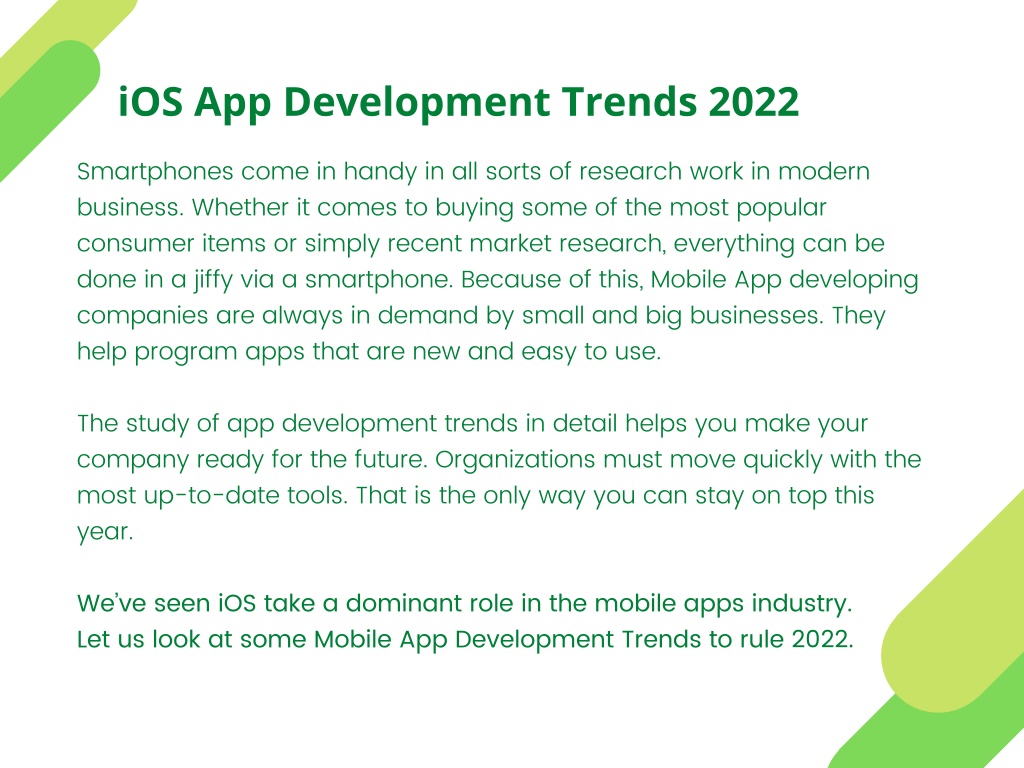 iOS App Development Trends 2022

Smartphones come in handy in all sorts of research work in modern business. Whether it comes to buying some of the most popular consumer items or simply recent market research, everything can be done in a jiffy via a smartphone. Because of this, Mobile App developing companies are always in demand by small and big businesses. They help program apps that are new and easy to use.

The study of app development trends in detail helps you make your company ready for the future. Organizations must move quickly with the most up-to-date tools. That is the only way you can stay on top this year.

We've seen iOS take a dominant role in the mobile apps industry. Let us look at some Mobile App Development Trends to rule 2022.